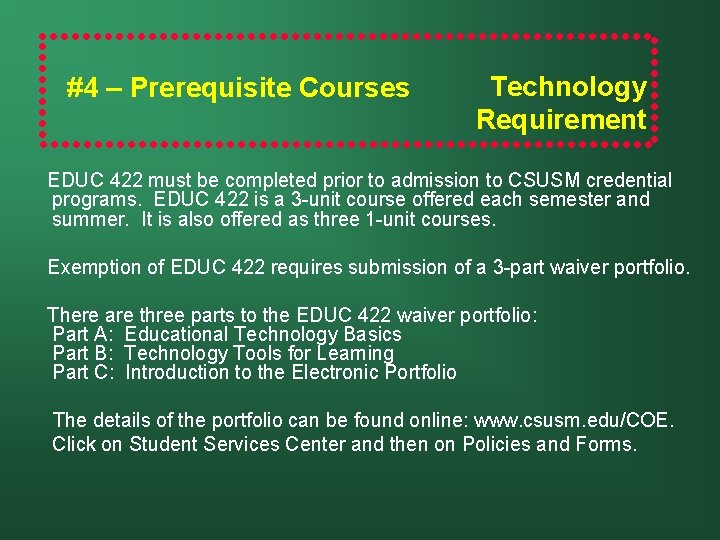 #4 – Prerequisite Courses

Technology Requirement

EDUC 422 must be completed prior to admission to CSUSM credential programs. EDUC 422 is a 3-unit course offered each semester and summer. It is also offered as three 1-unit courses.

Exemption of EDUC 422 requires submission of a 3-part waiver portfolio.

There are three parts to the EDUC 422 waiver portfolio:
Part A: Educational Technology Basics
Part B: Technology Tools for Learning
Part C: Introduction to the Electronic Portfolio

The details of the portfolio can be found online: www.csusm.edu/COE. Click on Student Services Center and then on Policies and Forms.